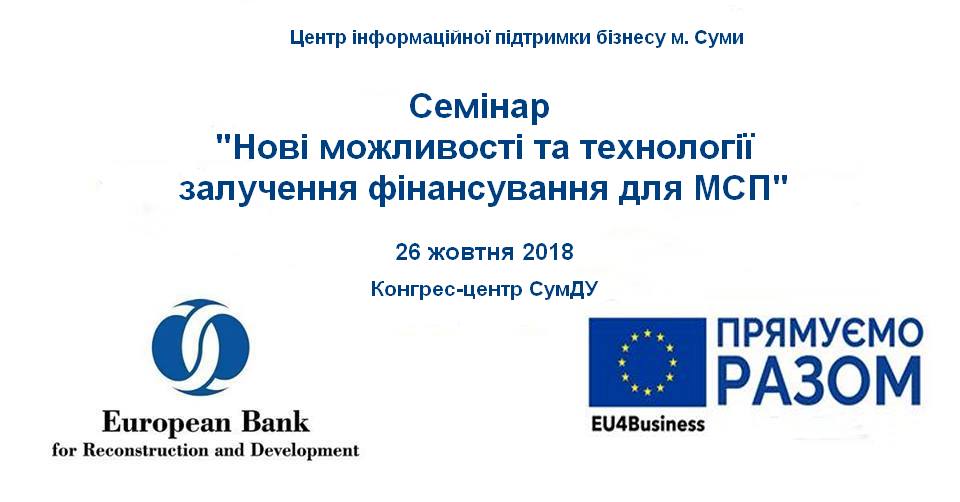 Центр інформаційної підтримки бізнесу м. Суми

Семінар
"Нові можливості та технології залучення фінансування для МСП"

26 жовтня 2018

Конгрес-центр СумДУ

European Bank
for Reconstruction and Development

ПРЯМУЄМО РАЗОМ

EU4Business